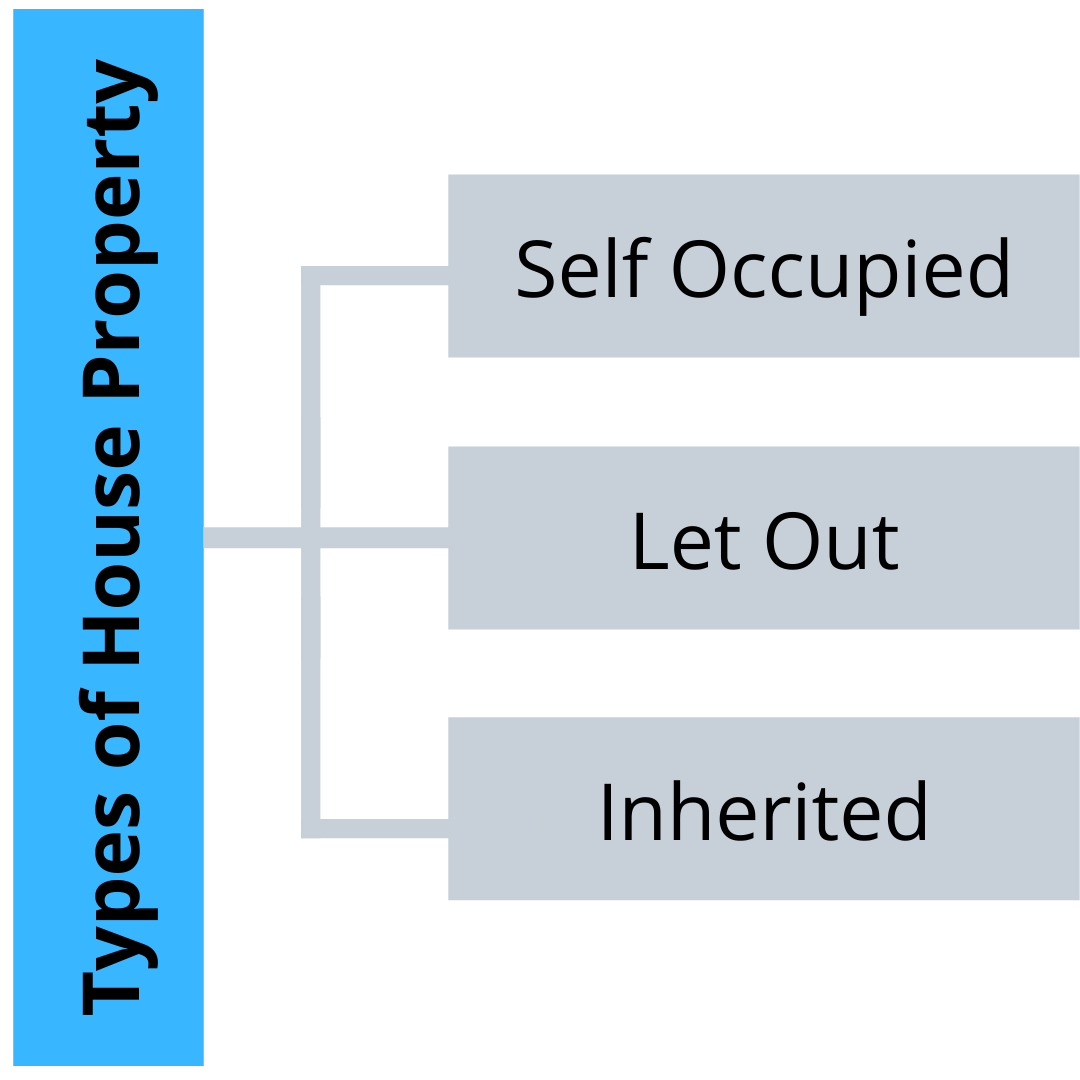 Types of House Property

Self Occupied

Let Out

Inherited